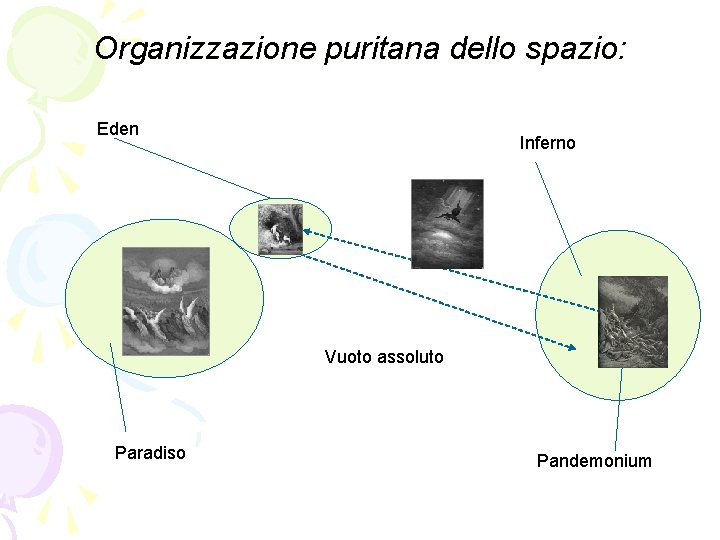 Organizzazione puritana dello spazio:

Eden

Inferno

Vuoto assoluto

Paradiso

Pandemonium